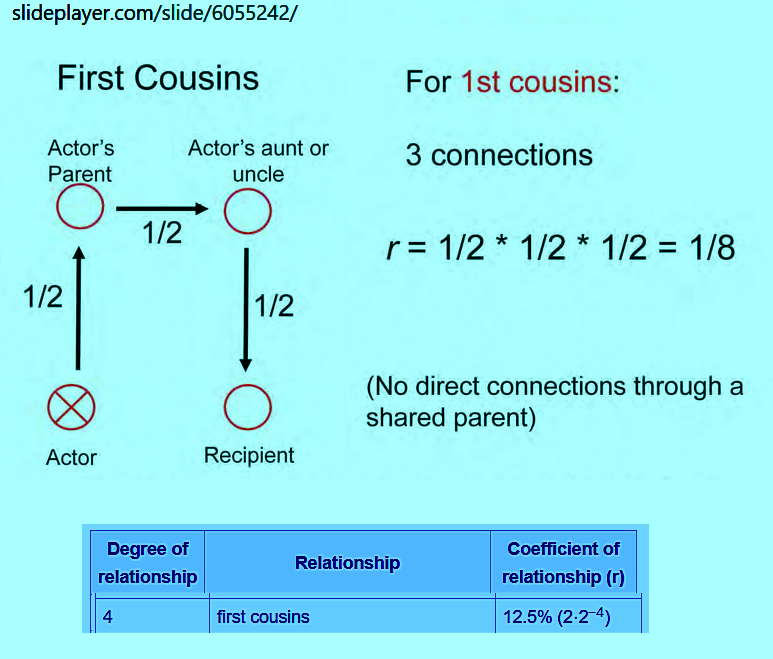 slideplayer.com/slide/6055242/

First Cousins

Actor's Parent

Actor's aunt or uncle

1/2

1/2

1/2

Actor

Recipient

For 1st cousins:

3 connections

$r = 1/2 * 1/2 * 1/2 = 1/8$

(No direct connections through a shared parent)

| Degree of relationship | Relationship | Coefficient of relationship (r) |
|---|---|---|
| 4 | first cousins | 12.5% ($2 \cdot 2^{-4}$) |